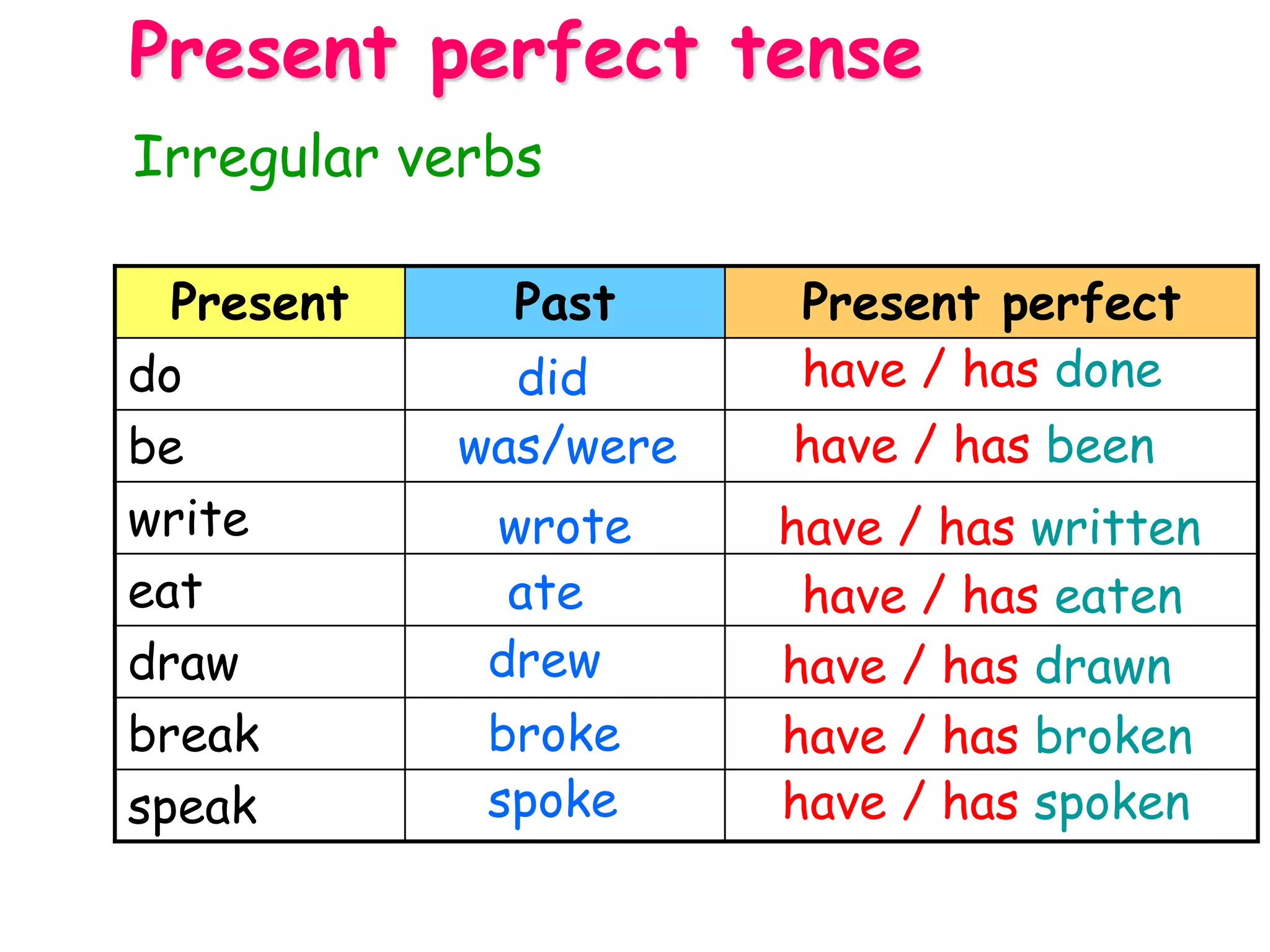 Present perfect tense

Irregular verbs

| Present | Past | Present perfect |
|---|---|---|
| do | did | have / has done |
| be | was/were | have / has been |
| write | wrote | have / has written |
| eat | ate | have / has eaten |
| draw | drew | have / has drawn |
| break | broke | have / has broken |
| speak | spoke | have / has spoken |